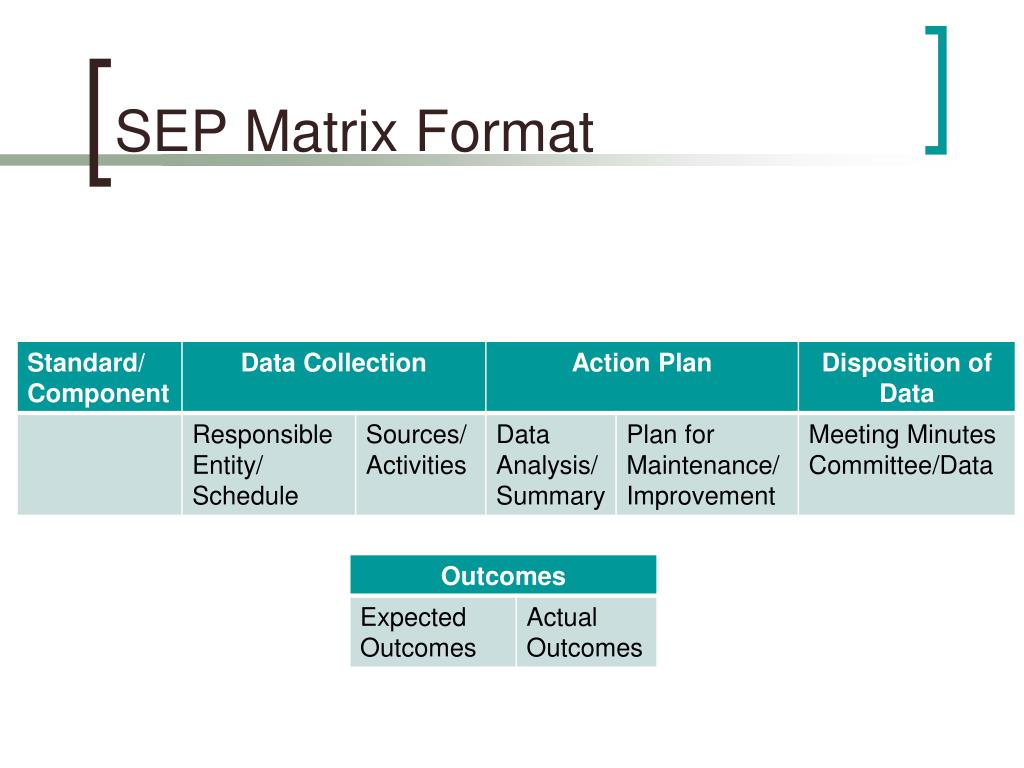 SEP Matrix Format

| Standard/ Component | Data Collection | | Action Plan | | Disposition of Data |
|---|---|---|---|---|---|
| | Responsible Entity/ Schedule | Sources/ Activities | Data Analysis/ Summary | Plan for Maintenance/ Improvement | Meeting Minutes Committee/Data |

| Outcomes | |
|---|---|
| Expected Outcomes | Actual Outcomes |